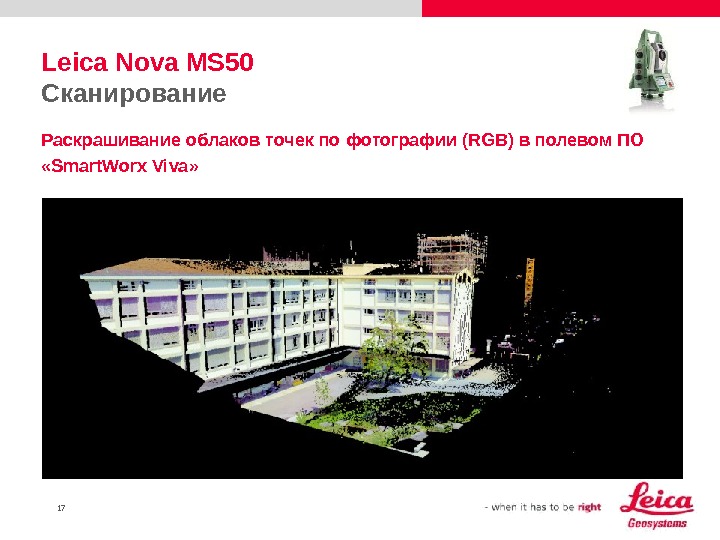 Leica Nova MS50
Сканирование

Раскрашивание облаков точек по фотографии (RGB) в полевом ПО «SmartWorx Viva»

17

- when it has to be right

Leica
Geosystems